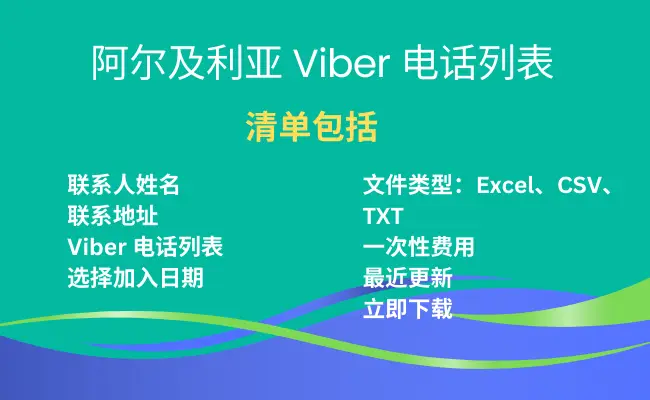 阿尔及利亚 Viber 电话列表

清单包括

联系人姓名
联系地址
Viber 电话列表
选择加入日期

文件类型：Excel、CSV、TXT
一次性费用
最近更新
立即下载